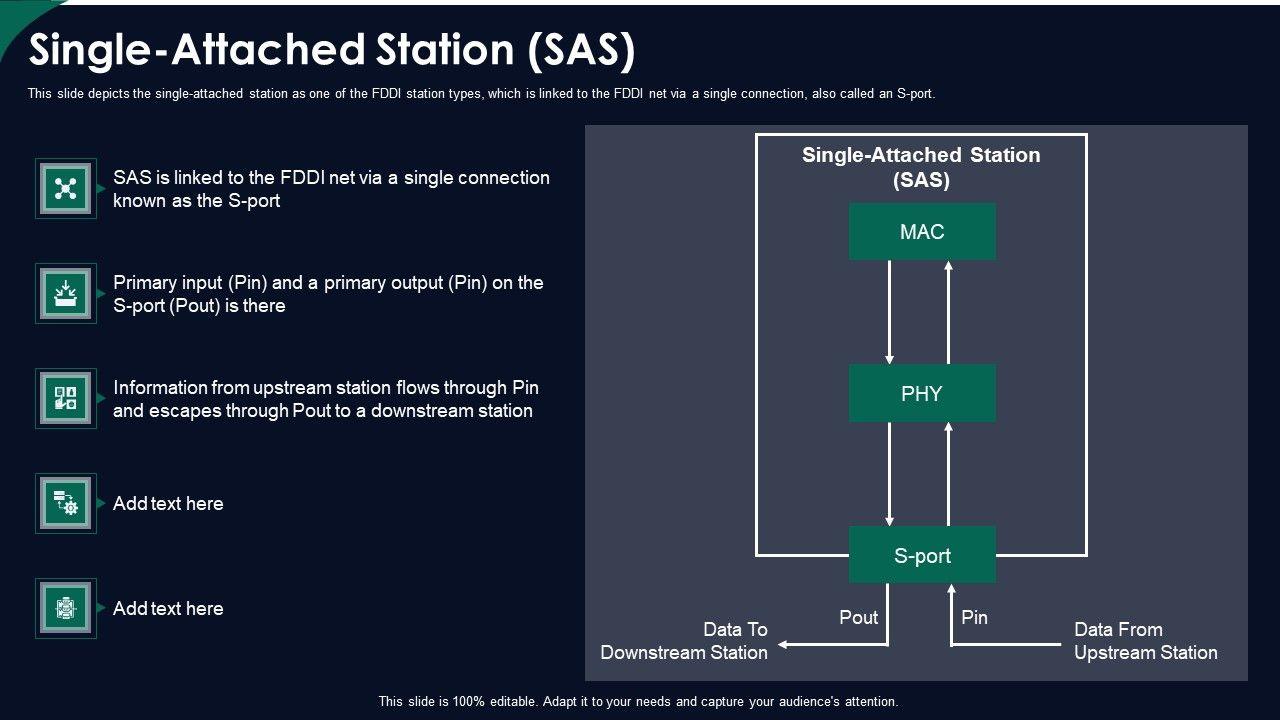 Single-Attached Station (SAS)

This slide depicts the single-attached station as one of the FDDI station types, which is linked to the FDDI net via a single connection, also called an S-port.

SAS is linked to the FDDI net via a single connection known as the S-port

Primary input (Pin) and a primary output (Pin) on the S-port (Pout) is there

Information from upstream station flows through Pin and escapes through Pout to a downstream station

Add text here

Add text here

Single-Attached Station (SAS)

MAC

PHY

S-port

Pout

Pin

Data To Downstream Station

Data From Upstream Station

This slide is 100% editable. Adapt it to your needs and capture your audience's attention.